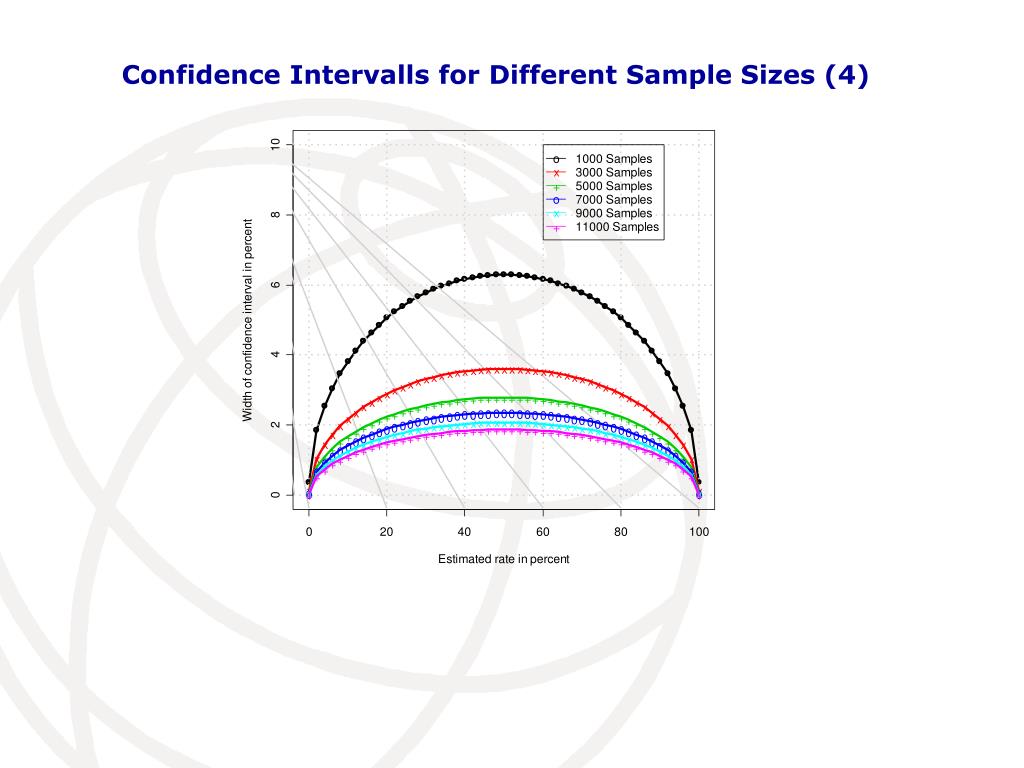 Confidence Intervalls for Different Sample Sizes (4)

1000 Samples
3000 Samples
5000 Samples
7000 Samples
9000 Samples
11000 Samples

Width of confidence interval in percent

0
2
4
6
8
10

0
20
40
60
80
100

Estimated rate in percent